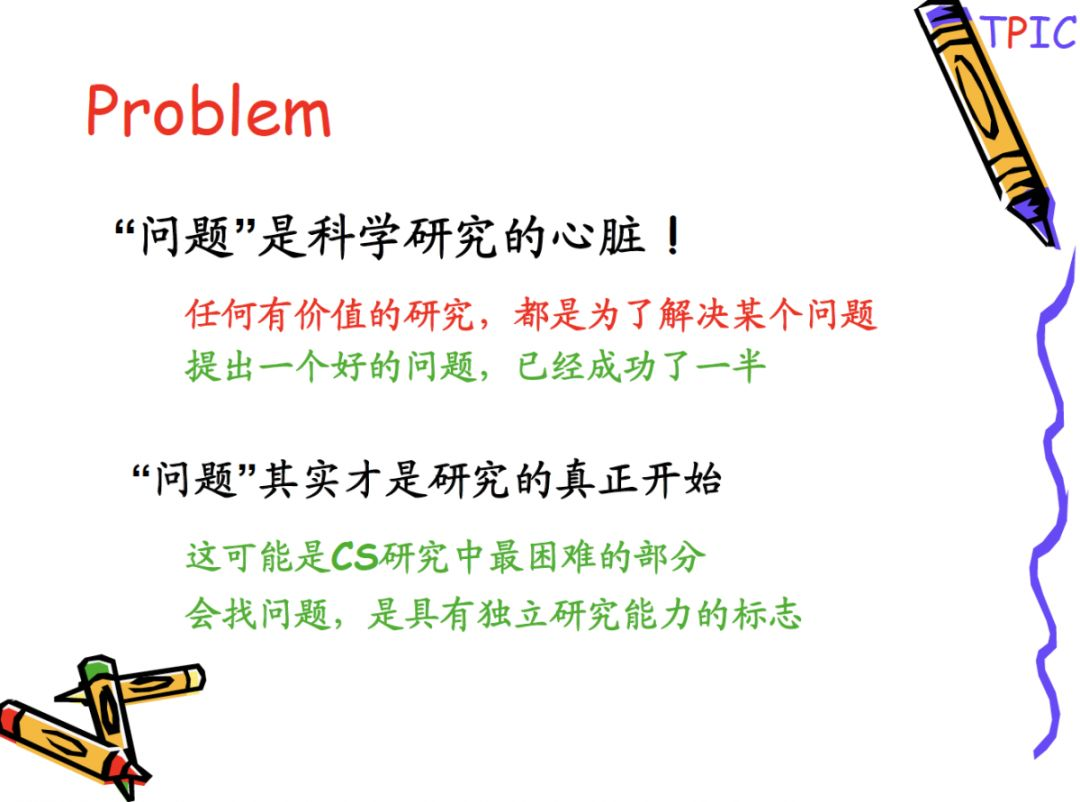 TPIC

Problem

“问题”是科学研究的心脏！

任何有价值的研究，都是为了解决某个问题
提出一个好的问题，已经成功了一半

“问题”其实才是研究的真正开始

这可能是CS研究中最困难的部分
会找问题，是具有独立研究能力的标志